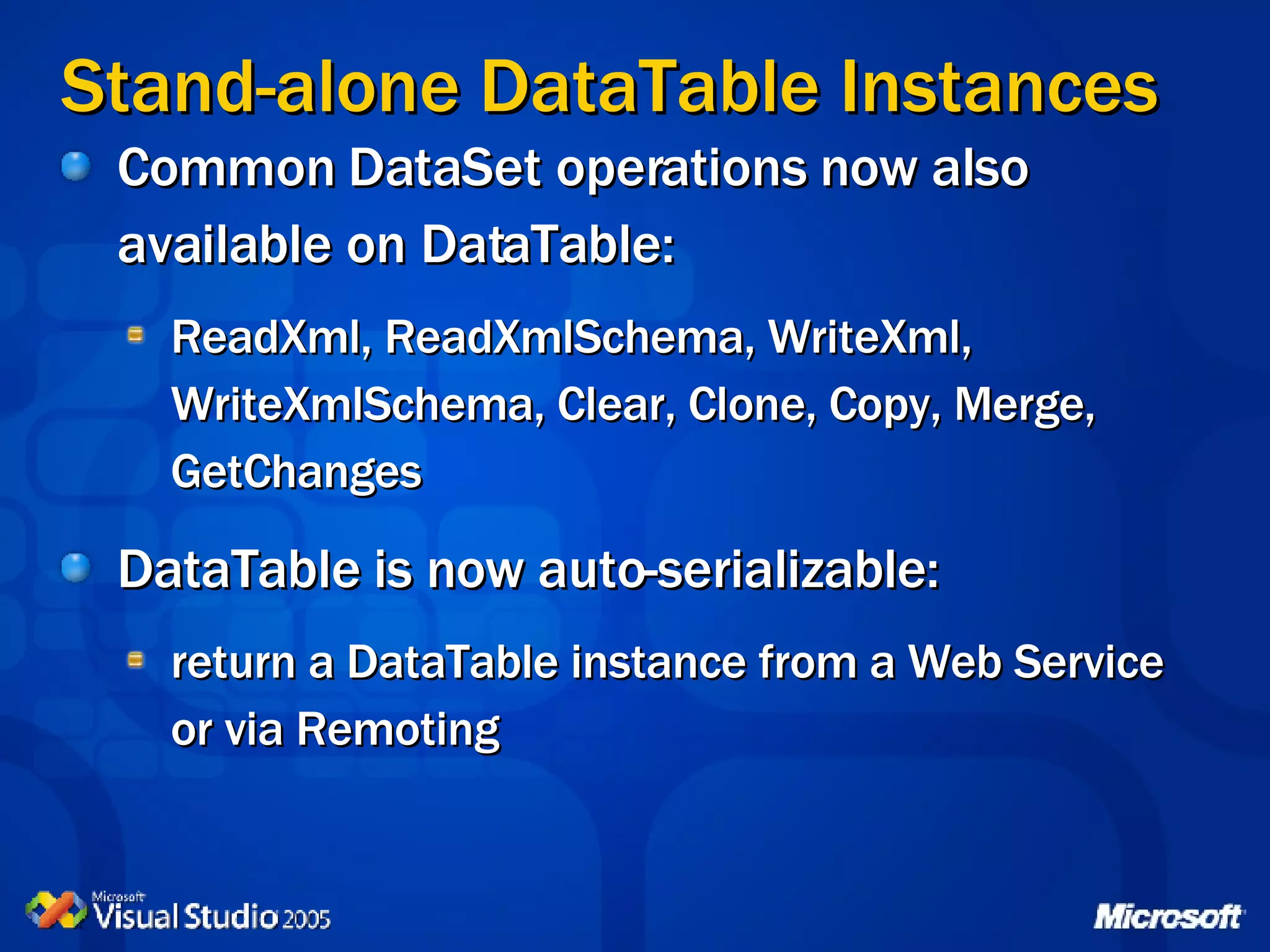 Stand-alone DataTable Instances

Common DataSet operations now also available on DataTable:

ReadXml, ReadXmlSchema, WriteXml, WriteXmlSchema, Clear, Clone, Copy, Merge, GetChanges

DataTable is now auto-serializable:

return a DataTable instance from a Web Service or via Remoting

Microsoft Visual Studio 2005

Microsoft